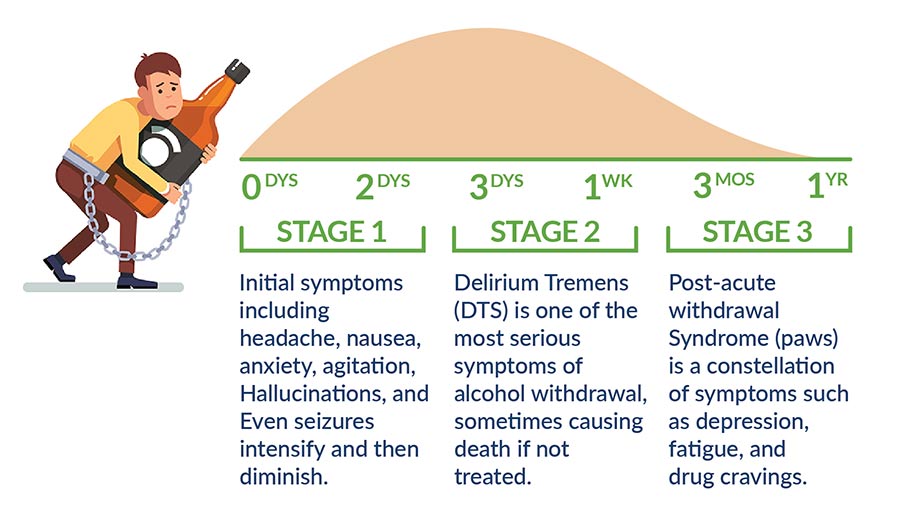 0 DYS
2 DYS
3 DYS
1 WK
3 MOS
1 YR

STAGE 1

Initial symptoms including headache, nausea, anxiety, agitation, Hallucinations, and Even seizures intensify and then diminish.

STAGE 2

Delirium Tremens (DTS) is one of the most serious symptoms of alcohol withdrawal, sometimes causing death if not treated.

STAGE 3

Post-acute withdrawal Syndrome (paws) is a constellation of symptoms such as depression, fatigue, and drug cravings.